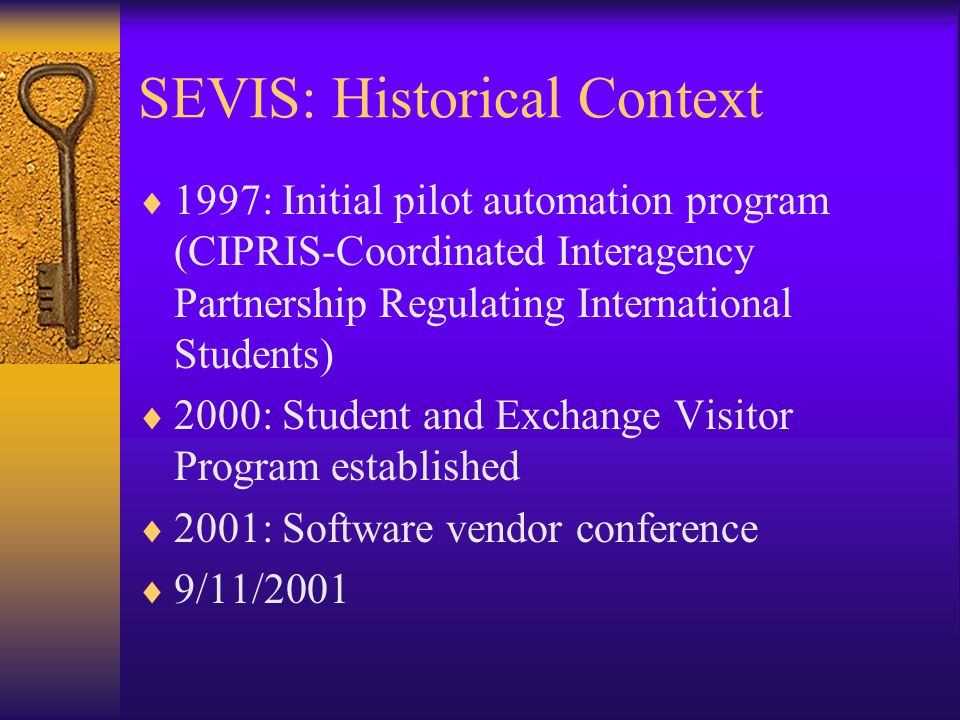 SEVIS: Historical Context

♦ 1997: Initial pilot automation program (CIPRIS-Coordinated Interagency Partnership Regulating International Students)

♦ 2000: Student and Exchange Visitor Program established

♦ 2001: Software vendor conference

♦ 9/11/2001